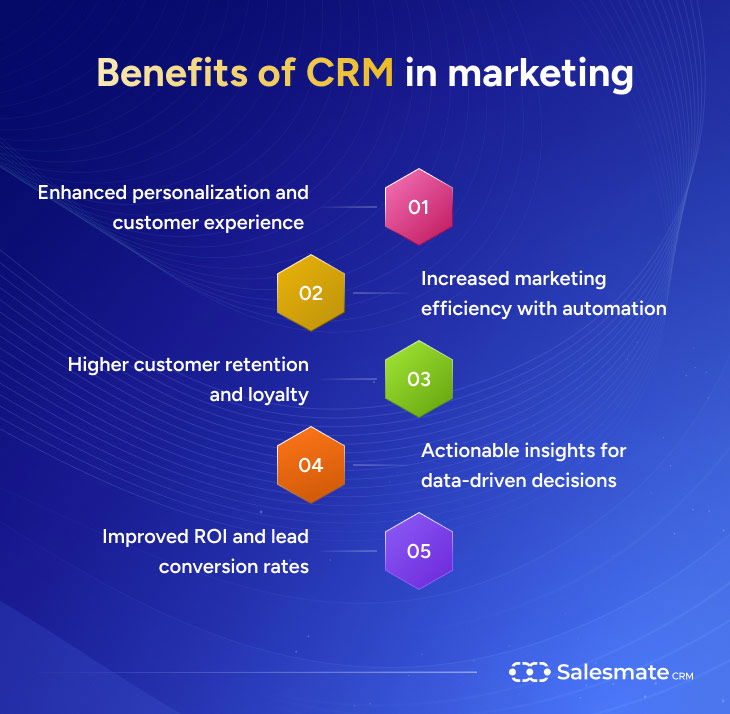 Benefits of CRM in marketing

Enhanced personalization and customer experience

01

02

Increased marketing efficiency with automation

Higher customer retention and loyalty

03

04

Actionable insights for data-driven decisions

Improved ROI and lead conversion rates

05

Salesmate CRM